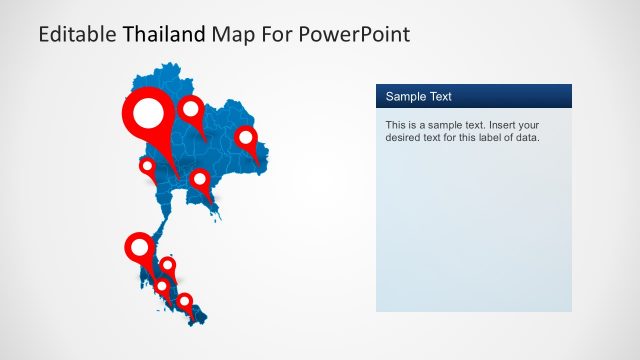 Editable Thailand Map For PowerPoint

Sample Text

This is a sample text. Insert your desired text for this label of data.